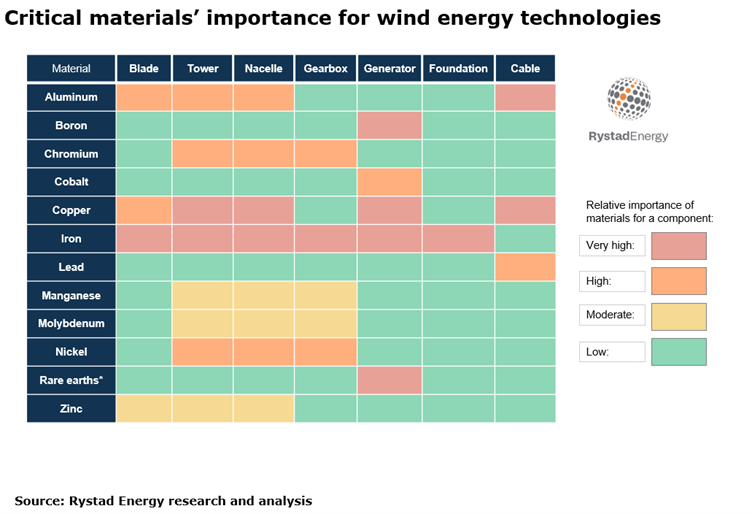 Critical materials' importance for wind energy technologies

| Material | Blade | Tower | Nacelle | Gearbox | Generator | Foundation | Cable |
|---|---|---|---|---|---|---|---|
| Aluminum | | | | | | | |
| Boron | | | | | | | |
| Chromium | | | | | | | |
| Cobalt | | | | | | | |
| Copper | | | | | | | |
| Iron | | | | | | | |
| Lead | | | | | | | |
| Manganese | | | | | | | |
| Molybdenum | | | | | | | |
| Nickel | | | | | | | |
| Rare earths* | | | | | | | |
| Zinc | | | | | | | |

RystadEnergy

Relative importance of materials for a component:

Very high:

High:

Moderate:

Low:

Source: Rystad Energy research and analysis